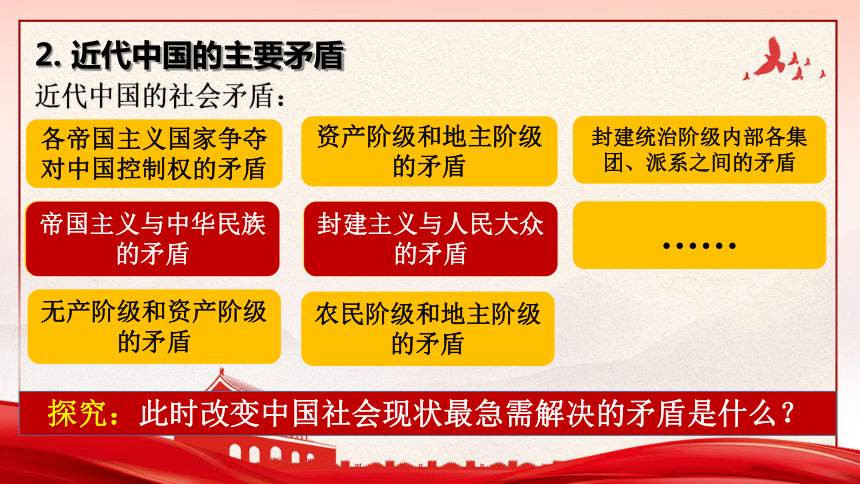 2. 近代中国的主要矛盾

近代中国的社会矛盾：

各帝国主义国家争夺对中国控制权的矛盾

资产阶级和地主阶级的矛盾

封建统治阶级内部各集团、派系之间的矛盾

帝国主义与中华民族的矛盾

封建主义与人民大众的矛盾

……

无产阶级和资产阶级的矛盾

农民阶级和地主阶级的矛盾

探究：此时改变中国社会现状最急需解决的矛盾是什么？